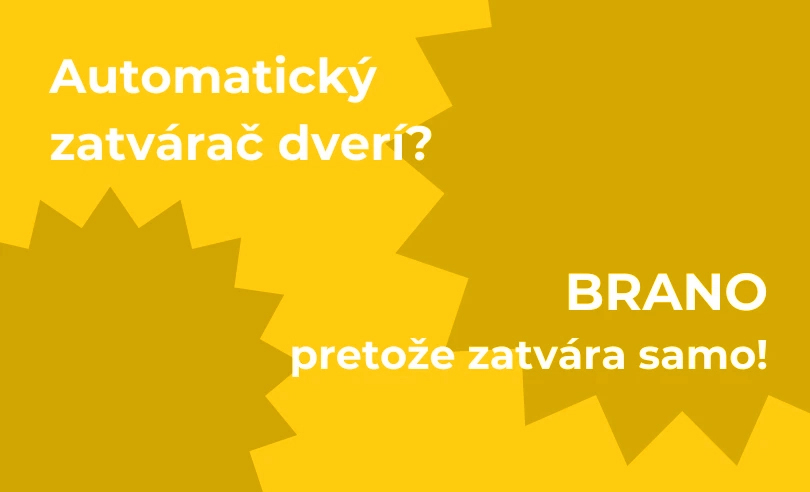 Automatický zatvárač dverí?

BRANO
pretože zatvára samo!